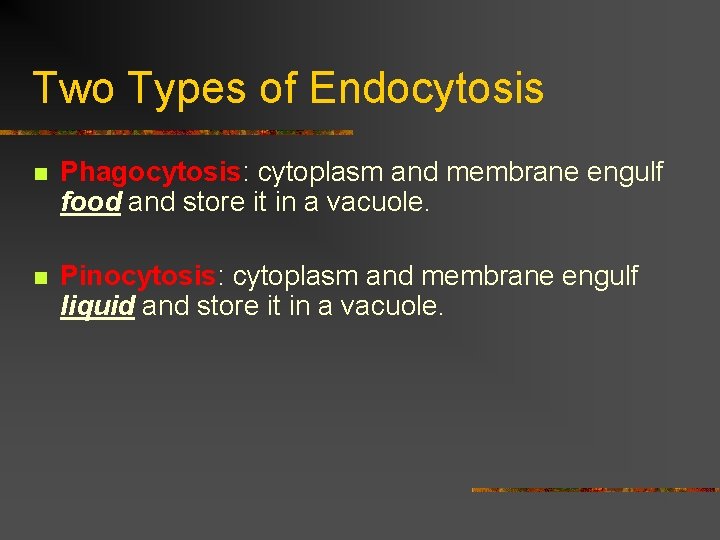 Two Types of Endocytosis

Phagocytosis: cytoplasm and membrane engulf food and store it in a vacuole.

Pinocytosis: cytoplasm and membrane engulf liquid and store it in a vacuole.